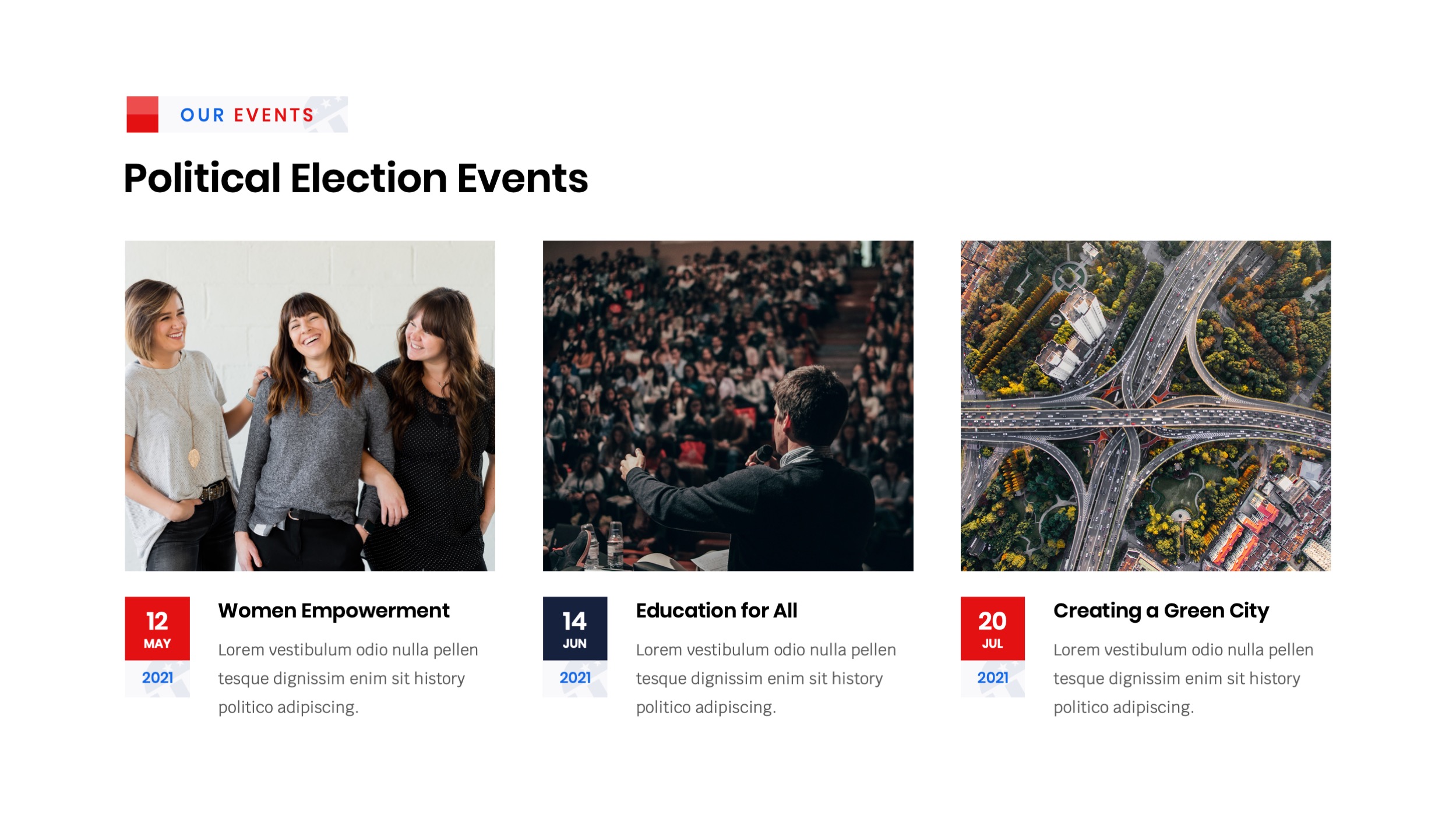 OUR EVENTS

Political Election Events

12
MAY
2021

Women Empowerment

Lorem vestibulum odio nulla pellen tesque dignissim enim sit history politico adipiscing.

14
JUN
2021

Education for All

Lorem vestibulum odio nulla pellen tesque dignissim enim sit history politico adipiscing.

20
JUL
2021

Creating a Green City

Lorem vestibulum odio nulla pellen tesque dignissim enim sit history politico adipiscing.